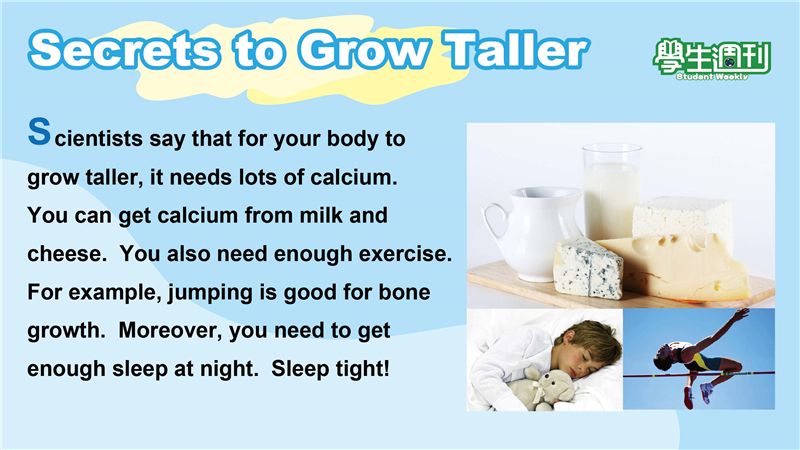 Secrets to Grow Taller

學生週刊
Student Weekly

Scientists say that for your body to grow taller, it needs lots of calcium. You can get calcium from milk and cheese. You also need enough exercise. For example, jumping is good for bone growth. Moreover, you need to get enough sleep at night. Sleep tight!